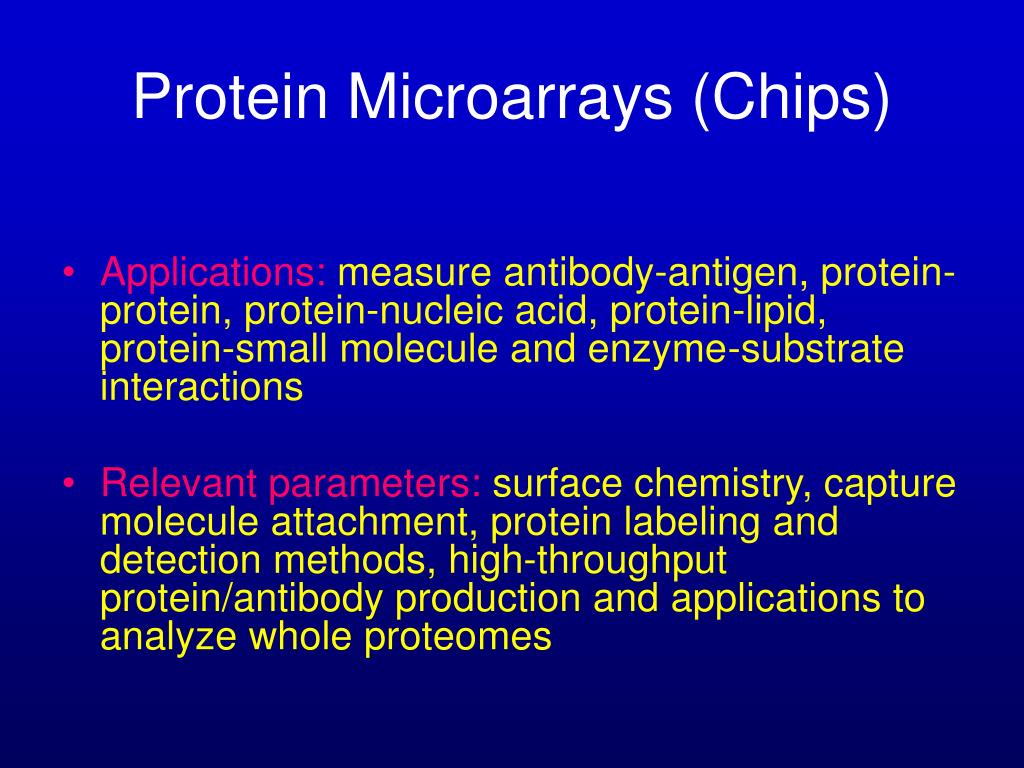 Protein Microarrays (Chips)

• Applications: measure antibody-antigen, protein-protein, protein-nucleic acid, protein-lipid, protein-small molecule and enzyme-substrate interactions

• Relevant parameters: surface chemistry, capture molecule attachment, protein labeling and detection methods, high-throughput protein/antibody production and applications to analyze whole proteomes